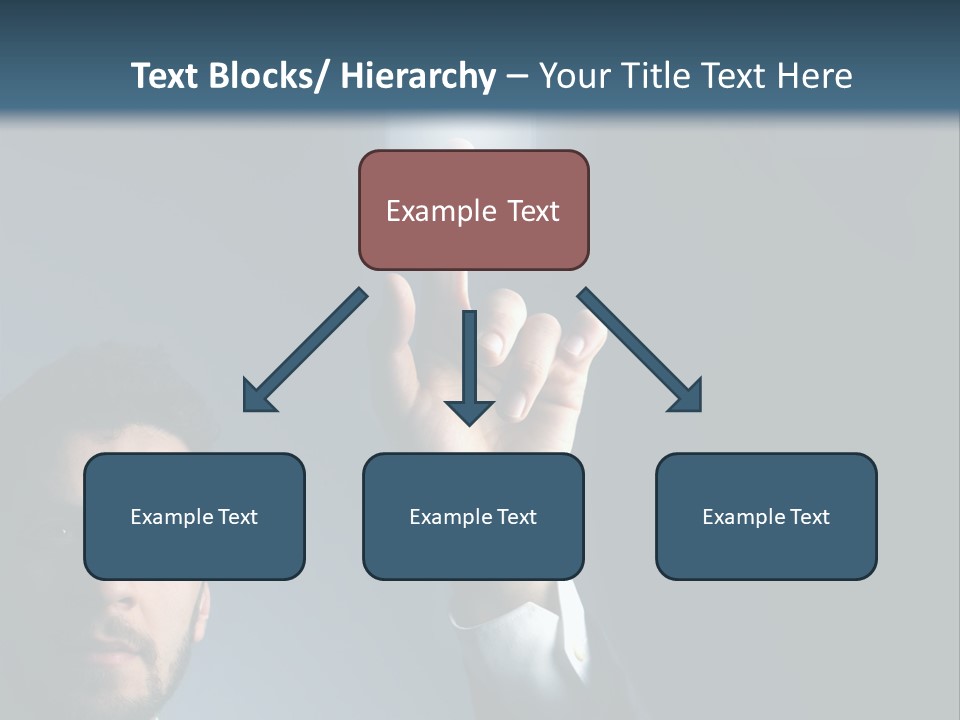 Text Blocks/ Hierarchy – Your Title Text Here

Example Text

Example Text

Example Text

Example Text